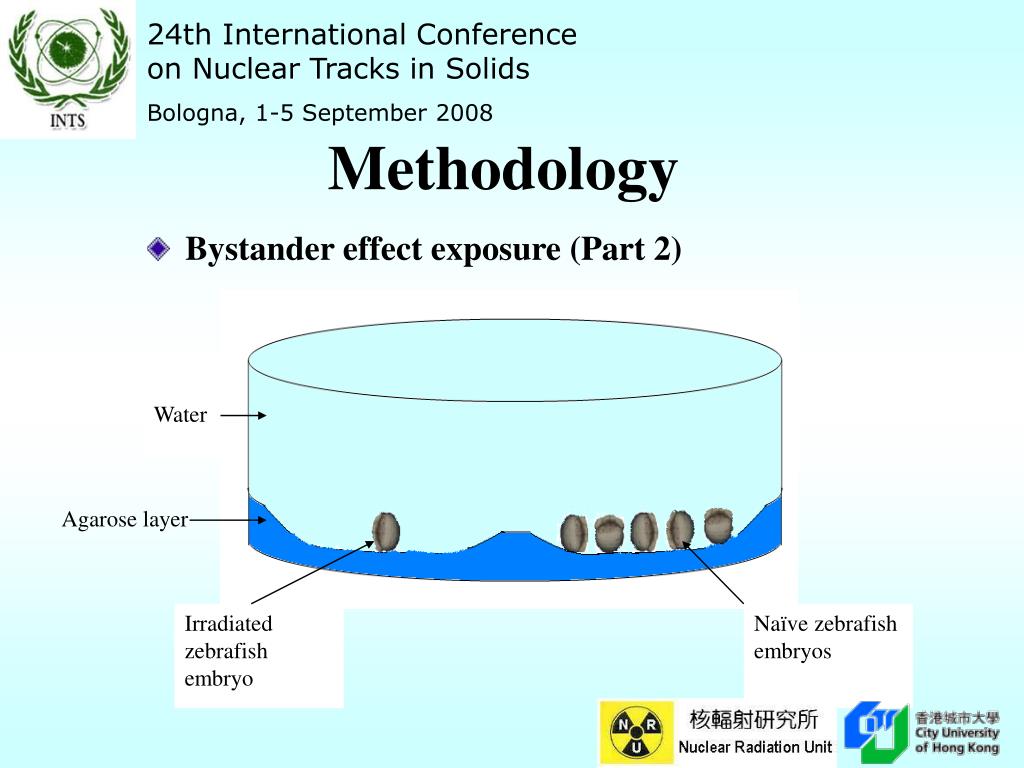 INTS

24th International Conference on Nuclear Tracks in Solids

Bologna, 1-5 September 2008

Methodology

Bystander effect exposure (Part 2)

Water

Agarose layer

Irradiated zebrafish embryo

Naïve zebrafish embryos

N R U

核輻射研究所

Nuclear Radiation Unit

香港城市大學
City University of Hong Kong